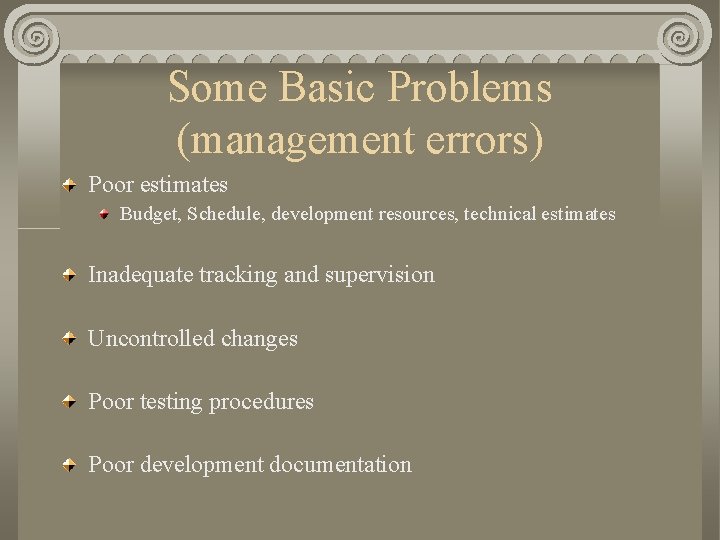 Some Basic Problems (management errors)

Poor estimates

Budget, Schedule, development resources, technical estimates

Inadequate tracking and supervision

Uncontrolled changes

Poor testing procedures

Poor development documentation